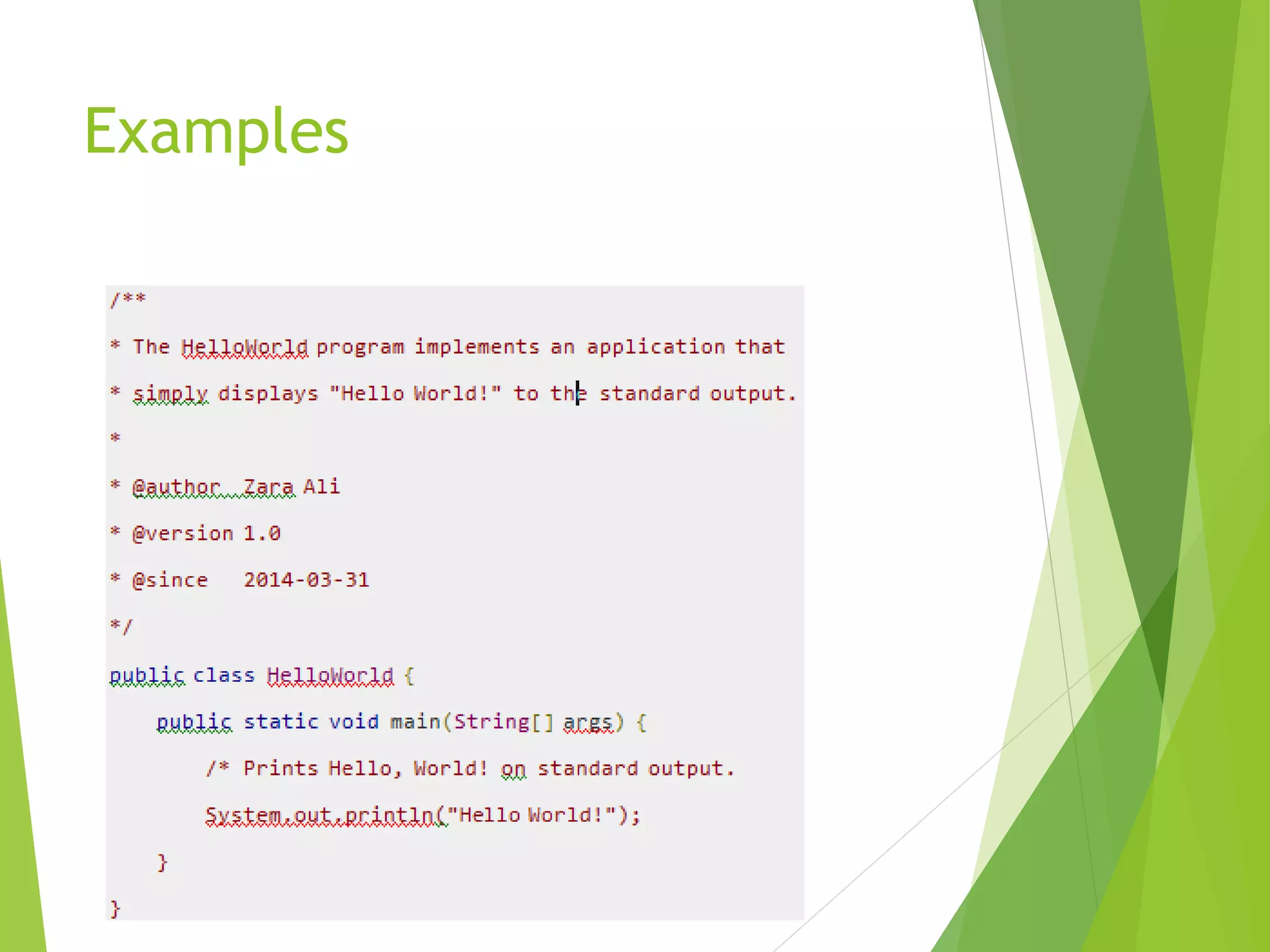 Examples

/**

* The HelloWorld program implements an application that

* simply displays "Hello World!" to the standard output.

*

* @author  Zara Ali

* @version 1.0

* @since   2014-03-31

*/

public class HelloWorld {

    public static void main(String[] args) {

        /* Prints Hello, World! on standard output.

        System.out.println("Hello World!");

    }

}